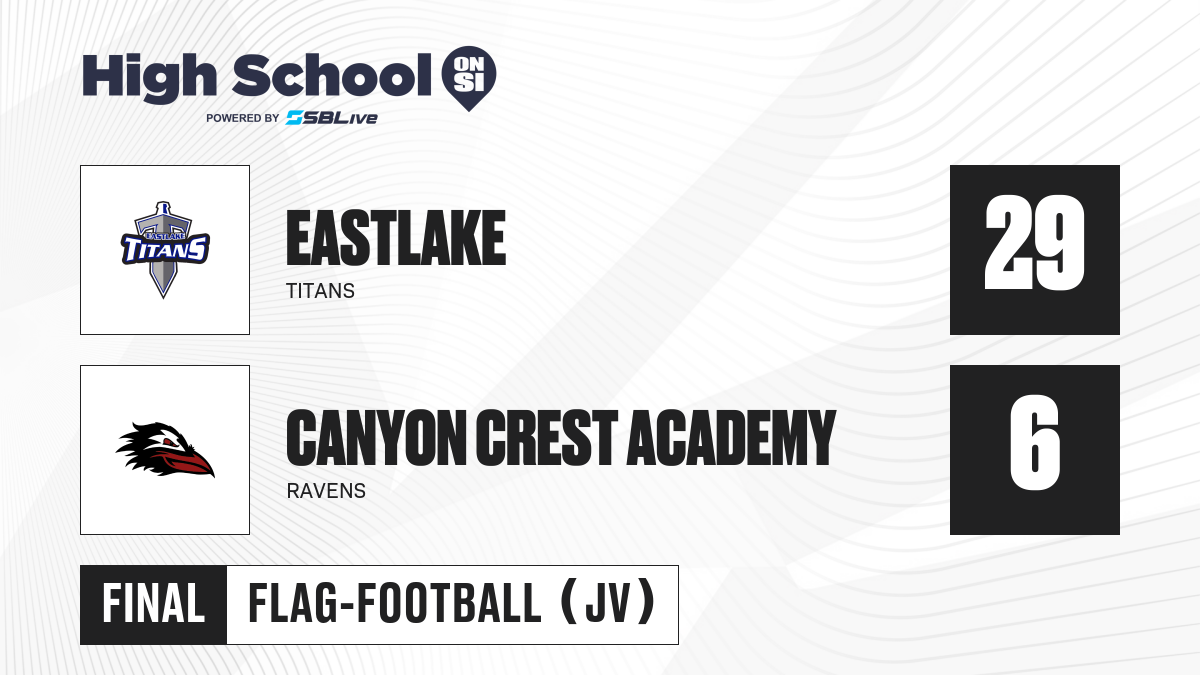 High School ON SI
POWERED BY SBLive

EASTLAKE TITANS

EASTLAKE
TITANS

29

CANYON CREST ACADEMY
RAVENS

6

FINAL FLAG-FOOTBALL (JV)